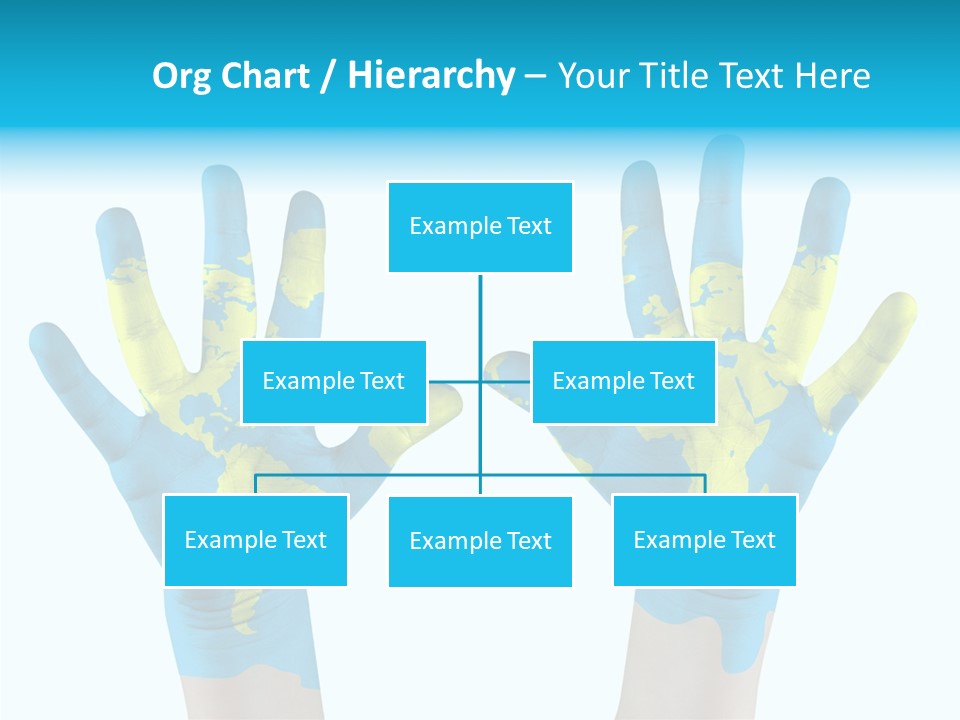 Org Chart / Hierarchy – Your Title Text Here

Example Text

Example Text

Example Text

Example Text

Example Text

Example Text